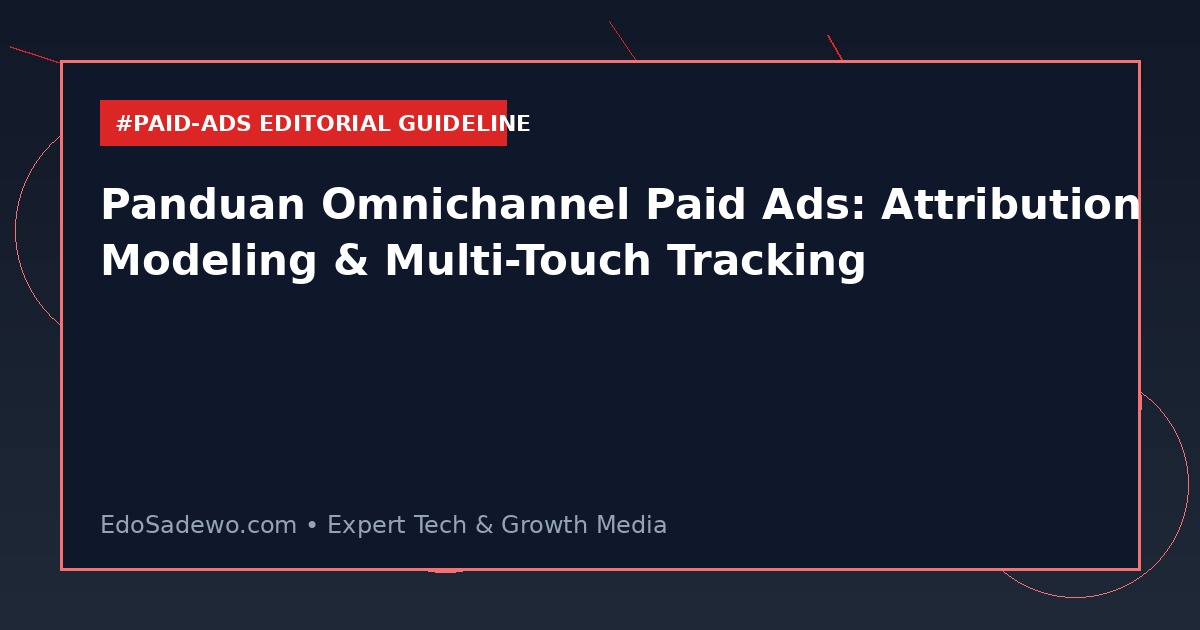 #PAID-ADS EDITORIAL GUIDELINE

Panduan Omnichannel Paid Ads: Attribution Modeling & Multi-Touch Tracking

EdoSadewo.com • Expert Tech & Growth Media